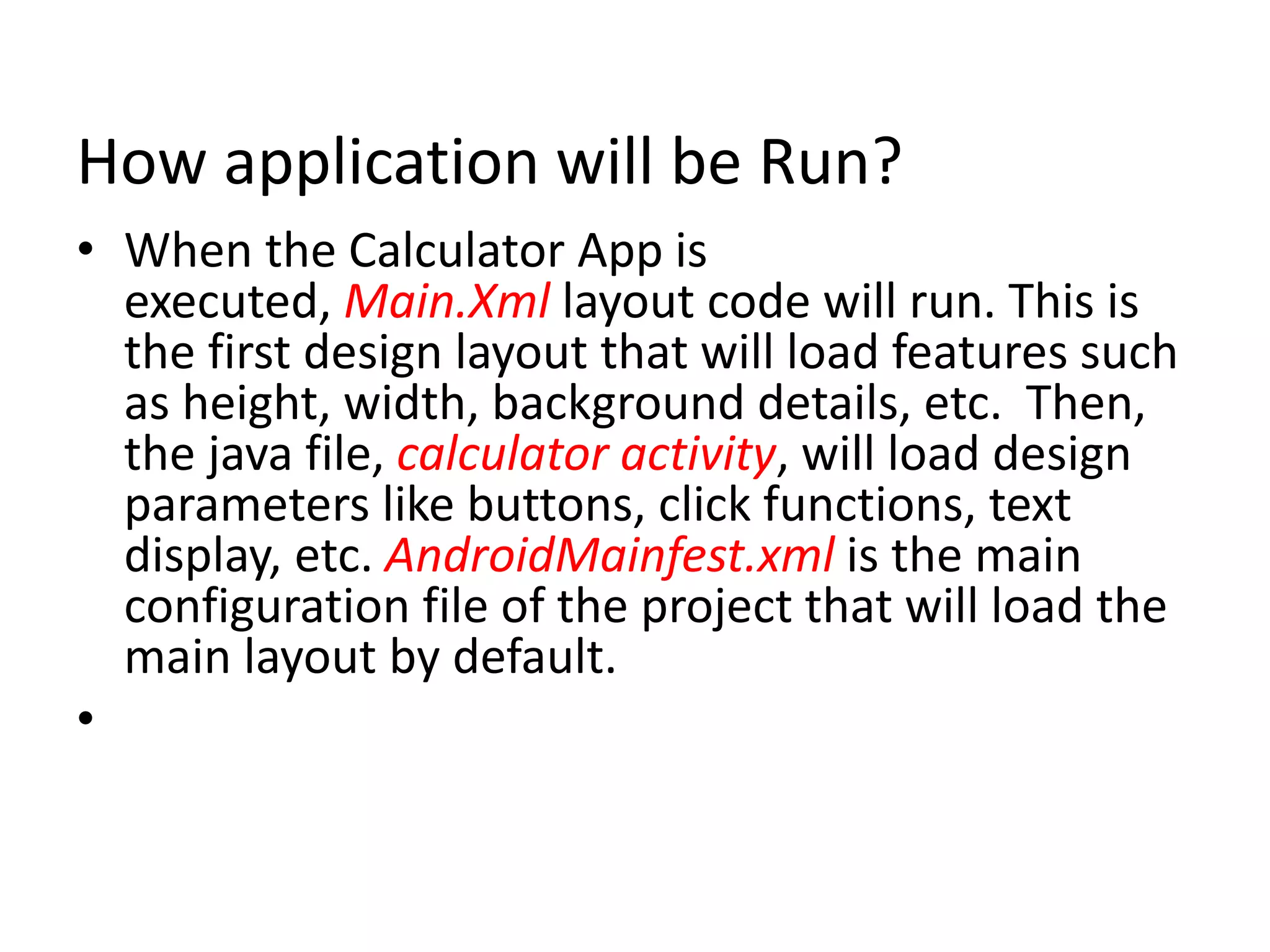 How application will be Run?

• When the Calculator App is executed, Main.Xml layout code will run. This is the first design layout that will load features such as height, width, background details, etc. Then, the java file, calculator activity, will load design parameters like buttons, click functions, text display, etc. AndroidMainfest.xml is the main configuration file of the project that will load the main layout by default.

•